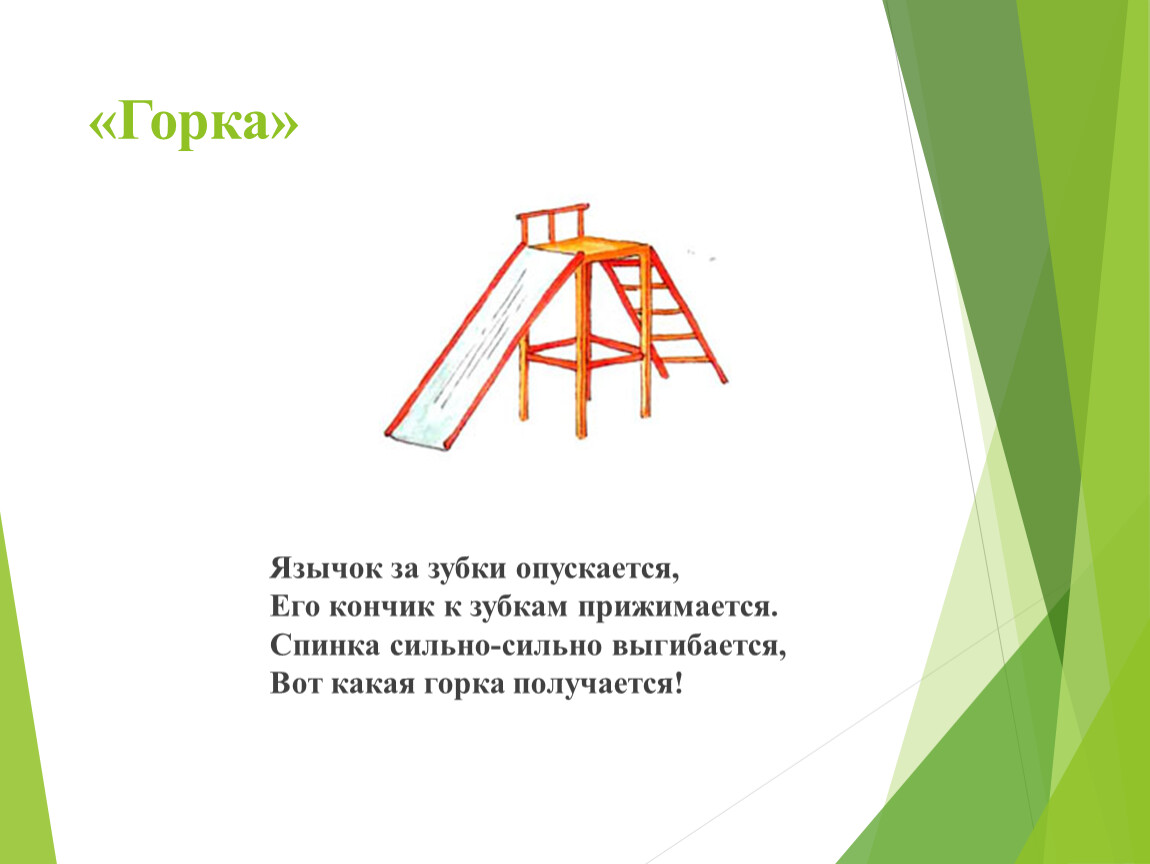 «Горка»

Язычок за зубки опускается,
Его кончик к зубкам прижимается.
Спинка сильно-сильно выгибается,
Вот какая горка получается!